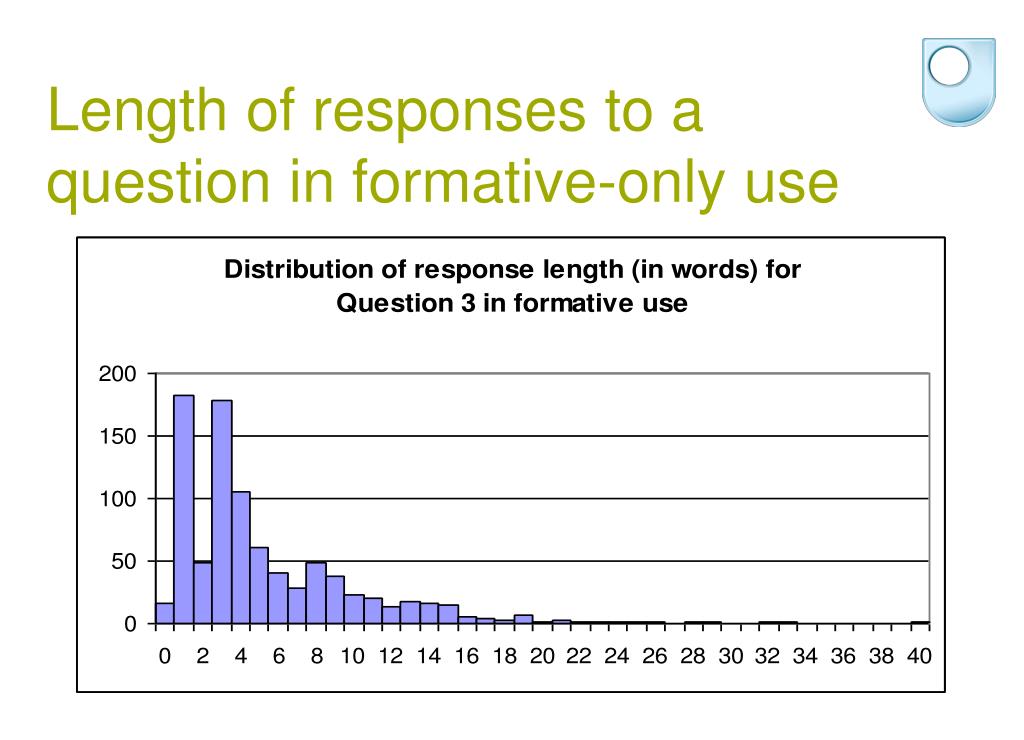 Length of responses to a question in formative-only use

Distribution of response length (in words) for Question 3 in formative use

200
150
100
50
0

0 2 4 6 8 10 12 14 16 18 20 22 24 26 28 30 32 34 36 38 40